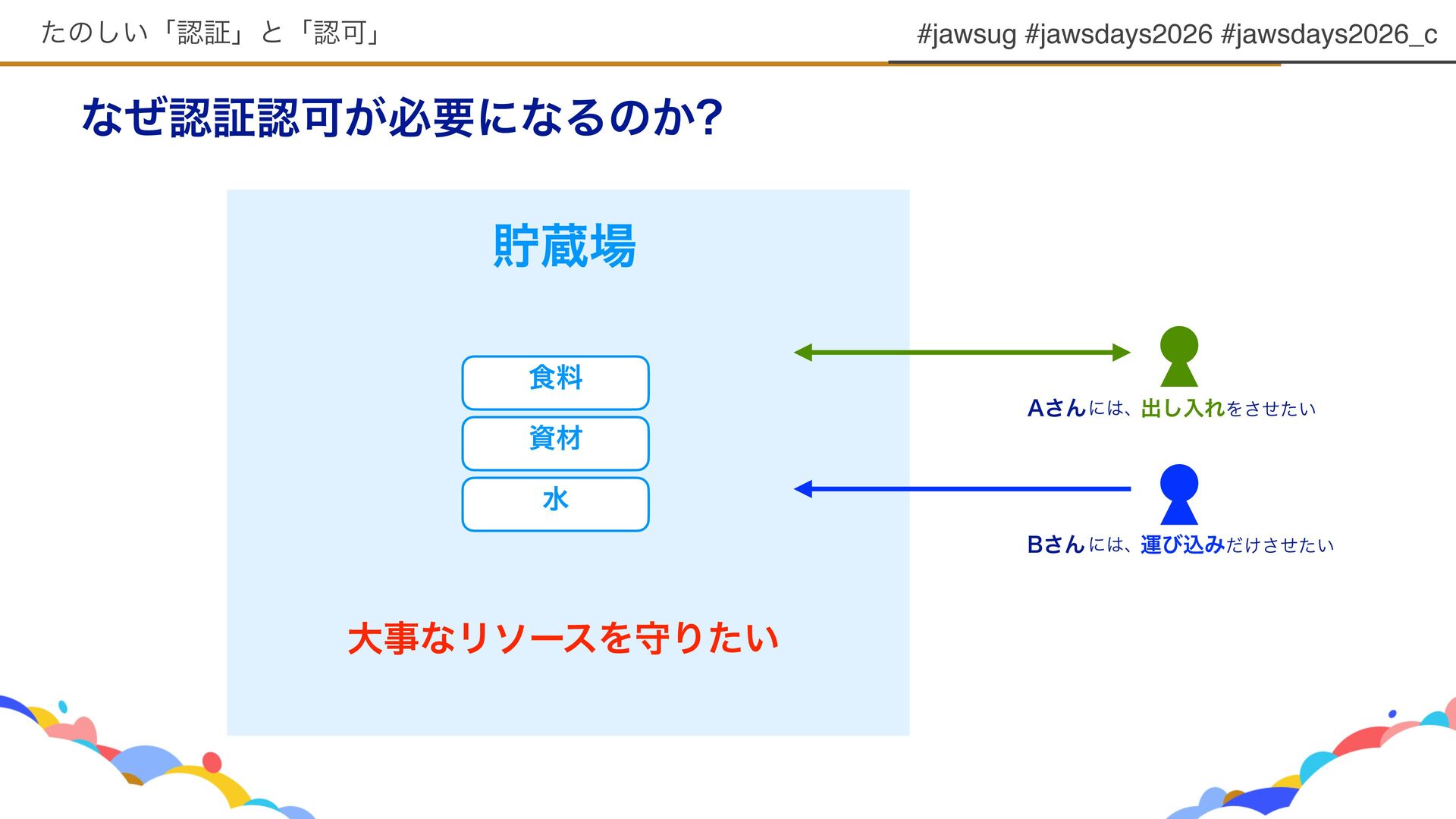 たのしい「認証」と「認可」

#jawsug #jawsdays2026 #jawsdays2026_c

なぜ認証認可が必要になるのか?

貯蔵場

食料

資材

水

大事なリソースを守りたい

Aさんには、出し入れをさせたい

Bさんには、運び込みだけさせたい